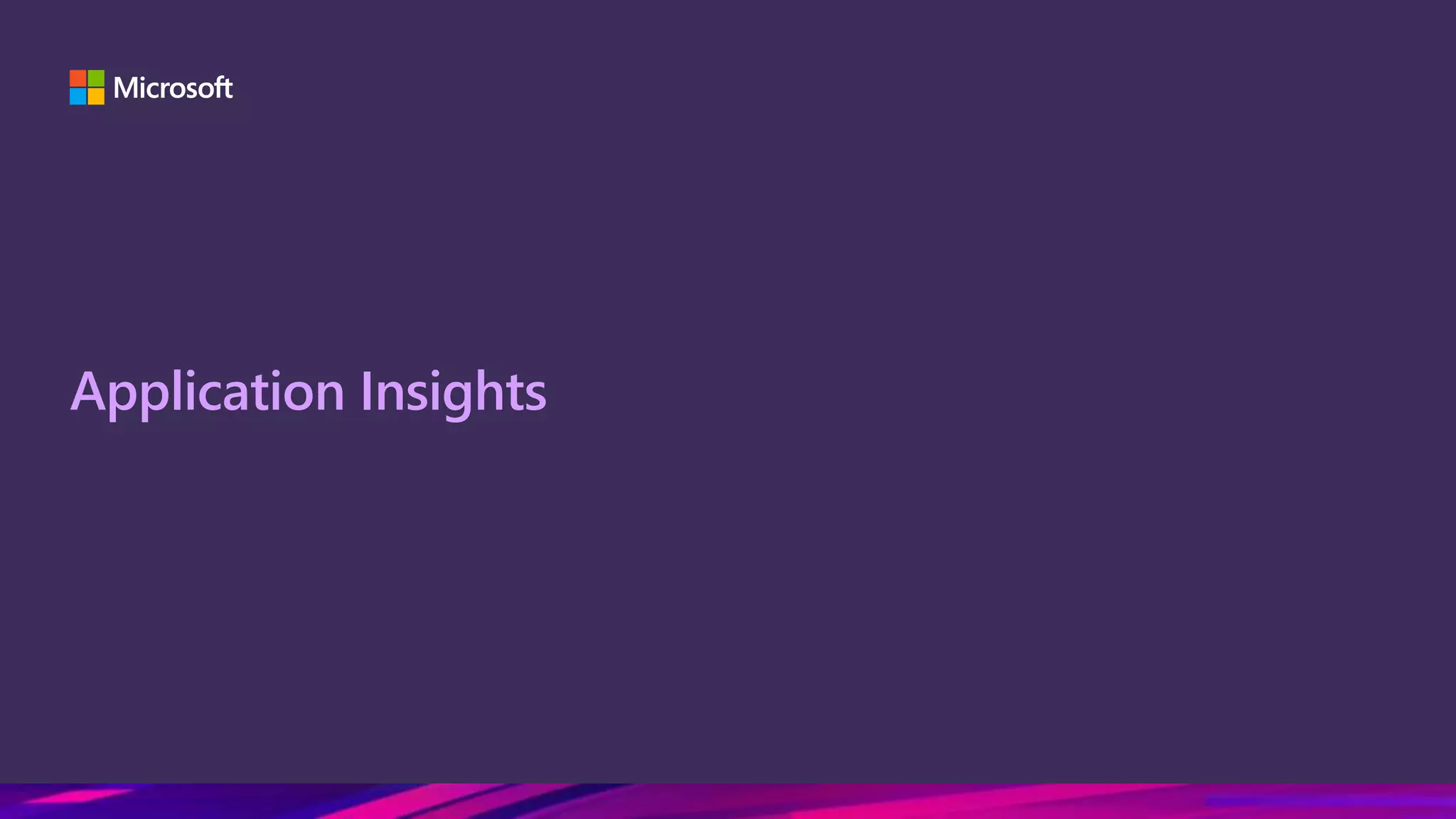 Microsoft

Application Insights